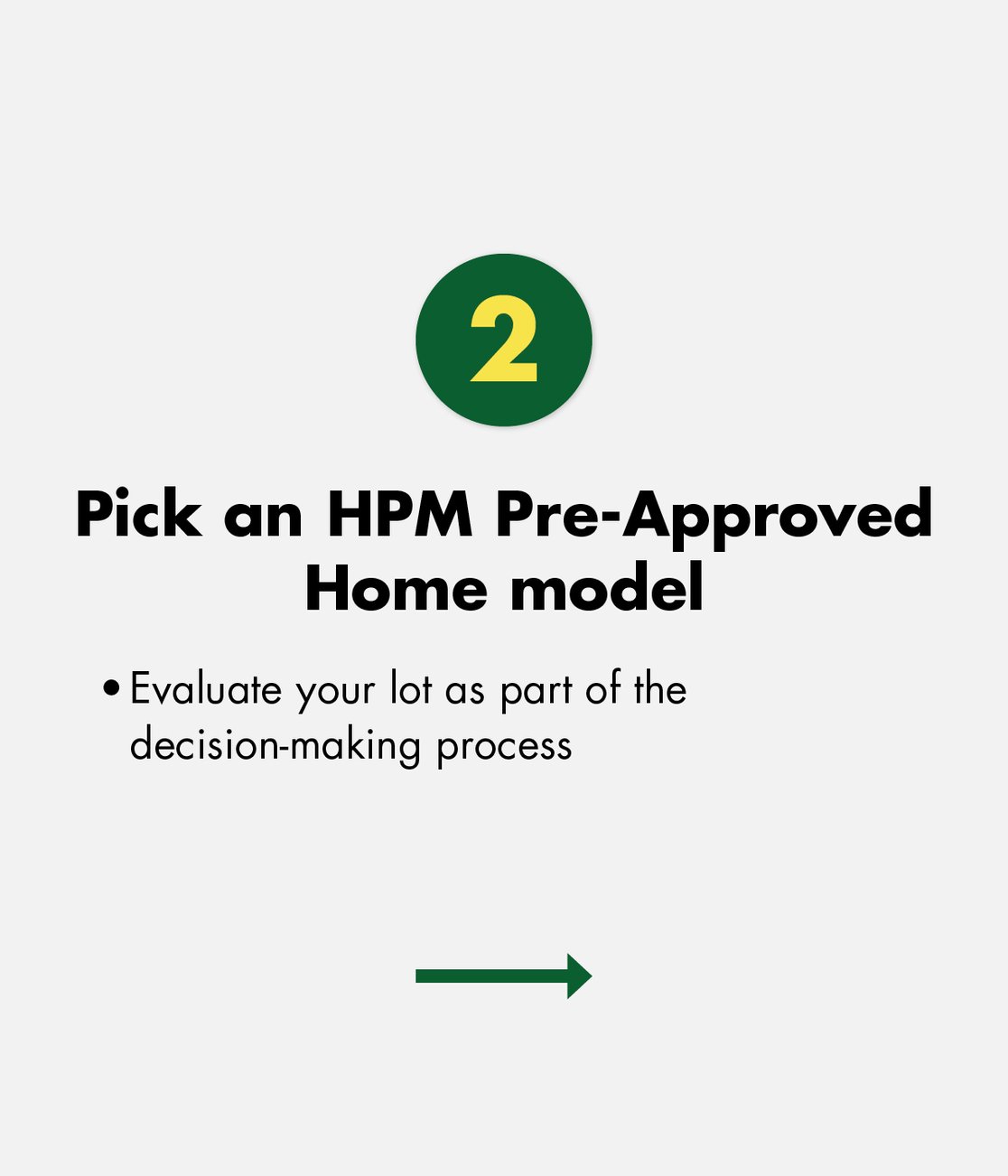 2

Pick an HPM Pre-Approved Home model

• Evaluate your lot as part of the decision-making process